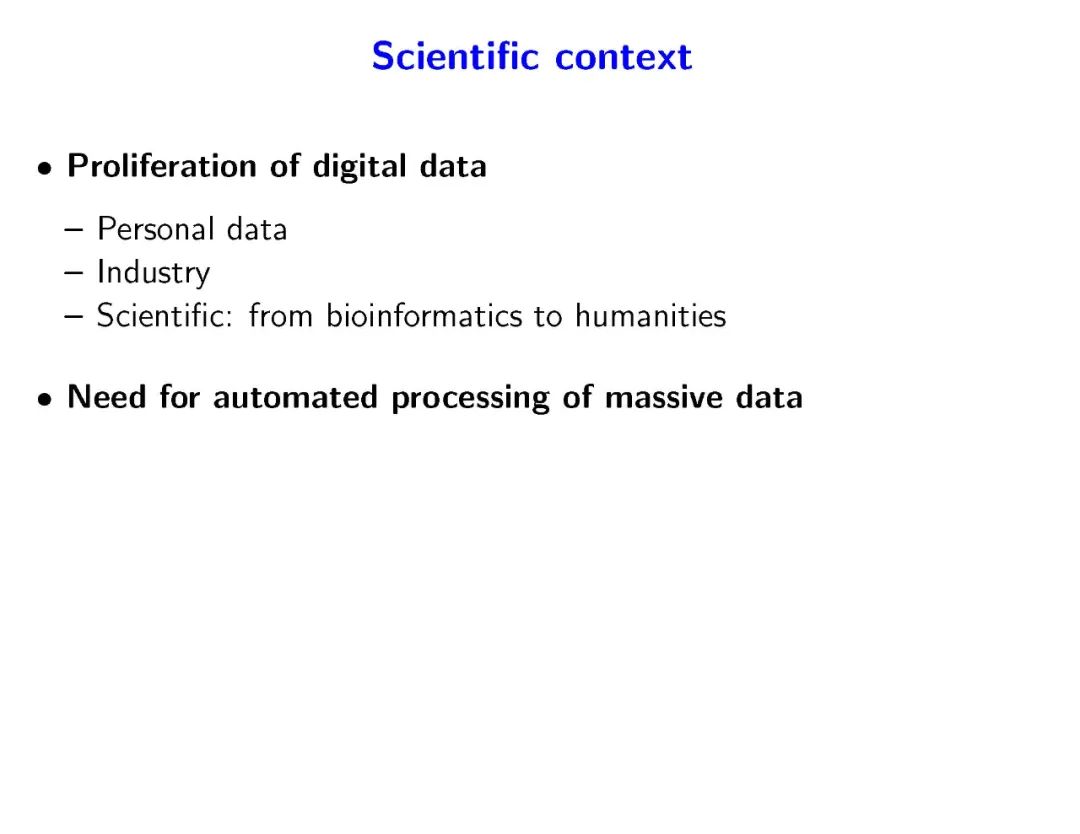 Scientific context

• Proliferation of digital data

– Personal data
– Industry
– Scientific: from bioinformatics to humanities

• Need for automated processing of massive data